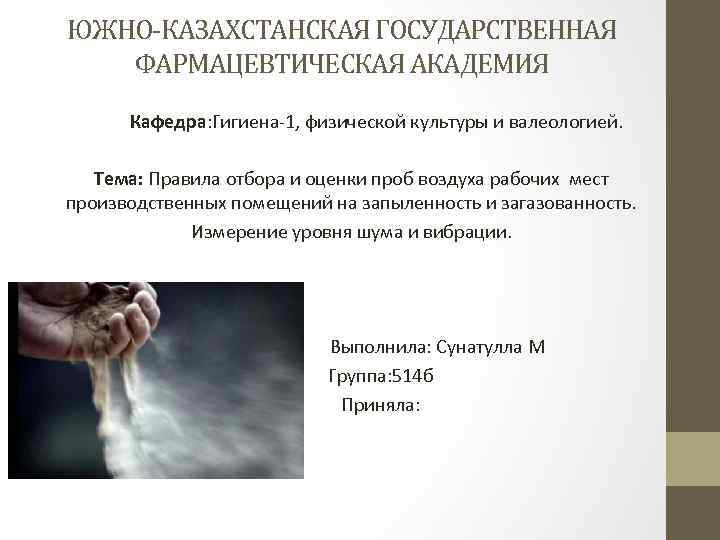 ЮЖНО-КАЗАХСТАНСКАЯ ГОСУДАРСТВЕННАЯ ФАРМАЦЕВТИЧЕСКАЯ АКАДЕМИЯ

Кафедра:Гигиена-1, физической культуры и валеологией.

Тема: Правила отбора и оценки проб воздуха рабочих мест производственных помещений на запыленность и загазованность.

Измерение уровня шума и вибрации.

Выполнила: Сунатулла М
Группа:514б
Приняла: